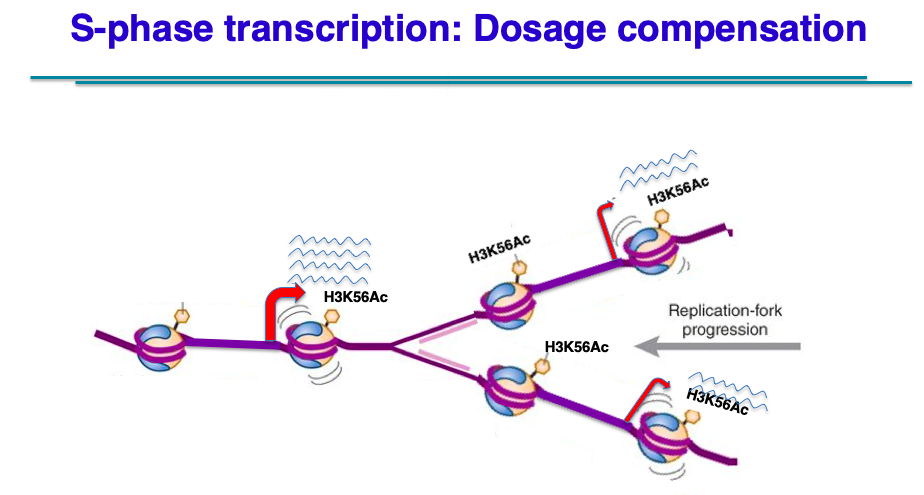 S-phase transcription: Dosage compensation

H3K56Ac

H3K56Ac

H3K56Ac

Replication-fork progression

H3K56Ac

H3K56Ac